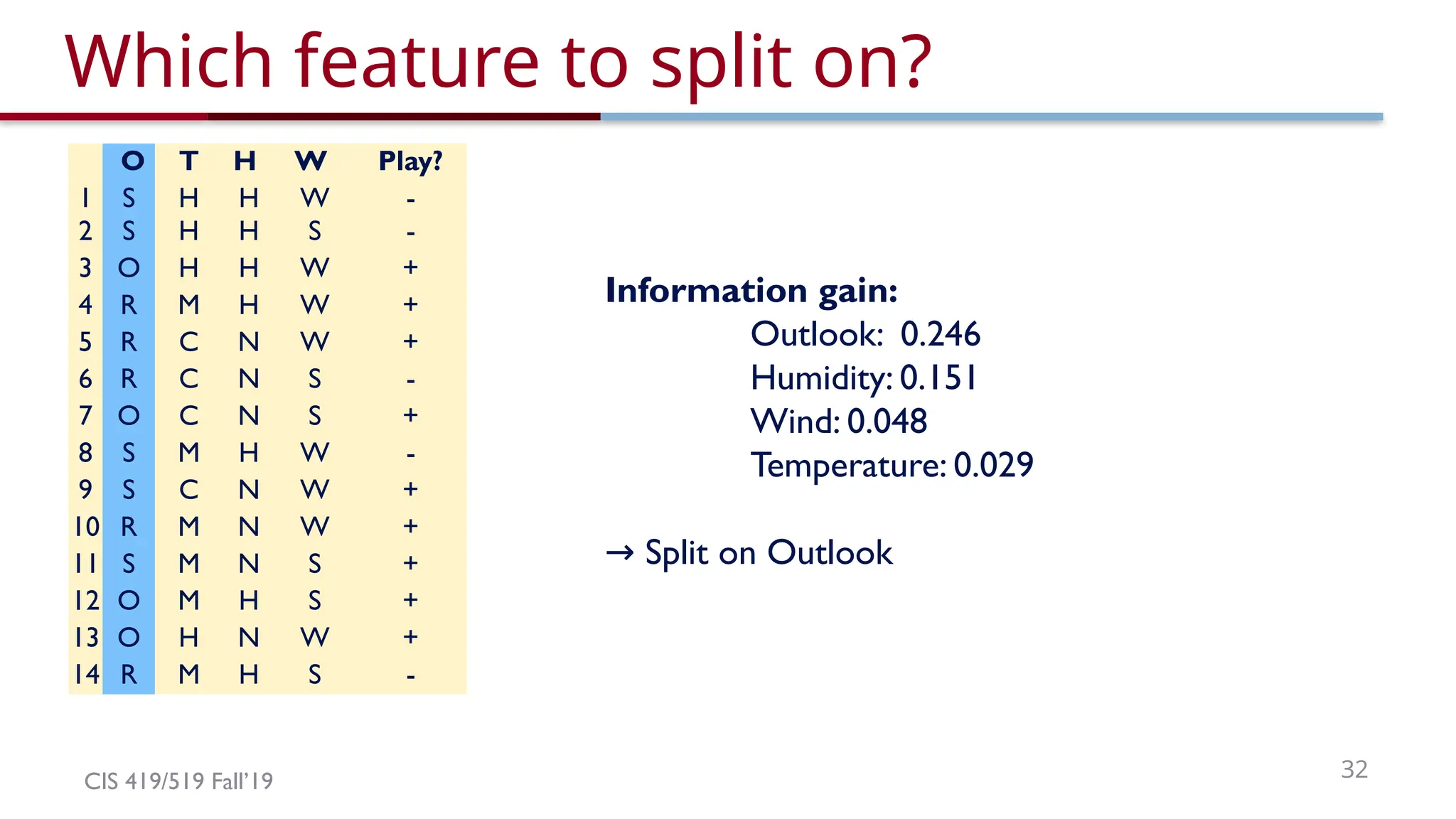 Which feature to split on?

| | O | T | H | W | Play? |
|---|---|---|---|---|---|
| 1 | S | H | H | W | - |
| 2 | S | H | H | S | - |
| 3 | O | H | H | W | + |
| 4 | R | M | H | W | + |
| 5 | R | C | N | W | + |
| 6 | R | C | N | S | - |
| 7 | O | C | N | S | + |
| 8 | S | M | H | W | - |
| 9 | S | C | N | W | + |
| 10 | R | M | N | W | + |
| 11 | S | M | N | S | + |
| 12 | O | M | H | S | + |
| 13 | O | H | N | W | + |
| 14 | R | M | H | S | - |

Information gain:
Outlook: 0.246
Humidity: 0.151
Wind: 0.048
Temperature: 0.029

→ Split on Outlook

CIS 419/519 Fall'19

32